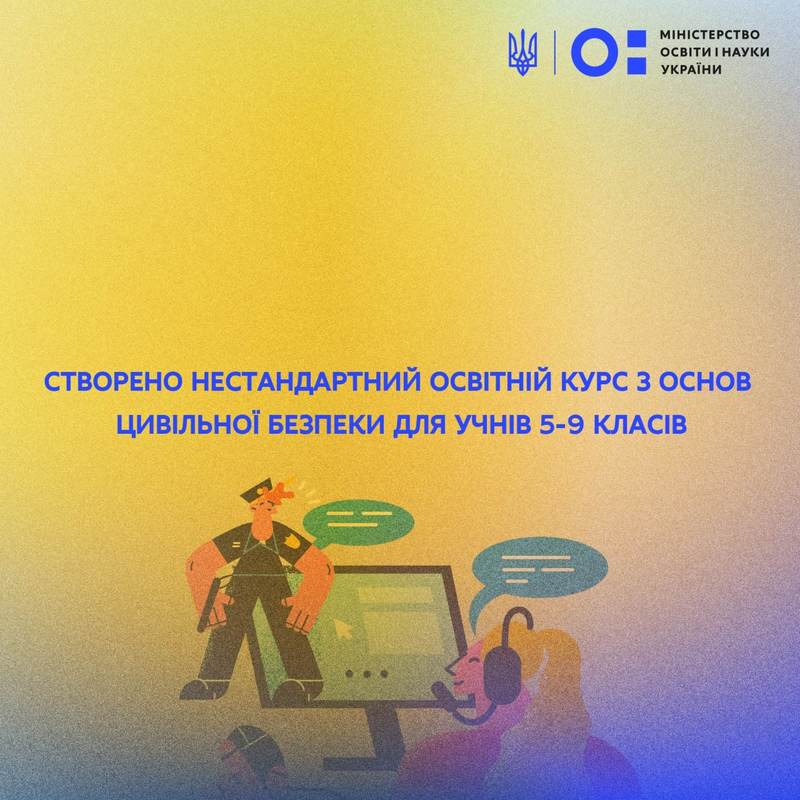 МІНІСТЕРСТВО ОСВІТИ І НАУКИ УКРАЇНИ

СТВОРЕНО НЕСТАНДАРТНИЙ ОСВІТНІЙ КУРС З ОСНОВ ЦИВІЛЬНОЇ БЕЗПЕКИ ДЛЯ УЧНІВ 5-9 КЛАСІВ